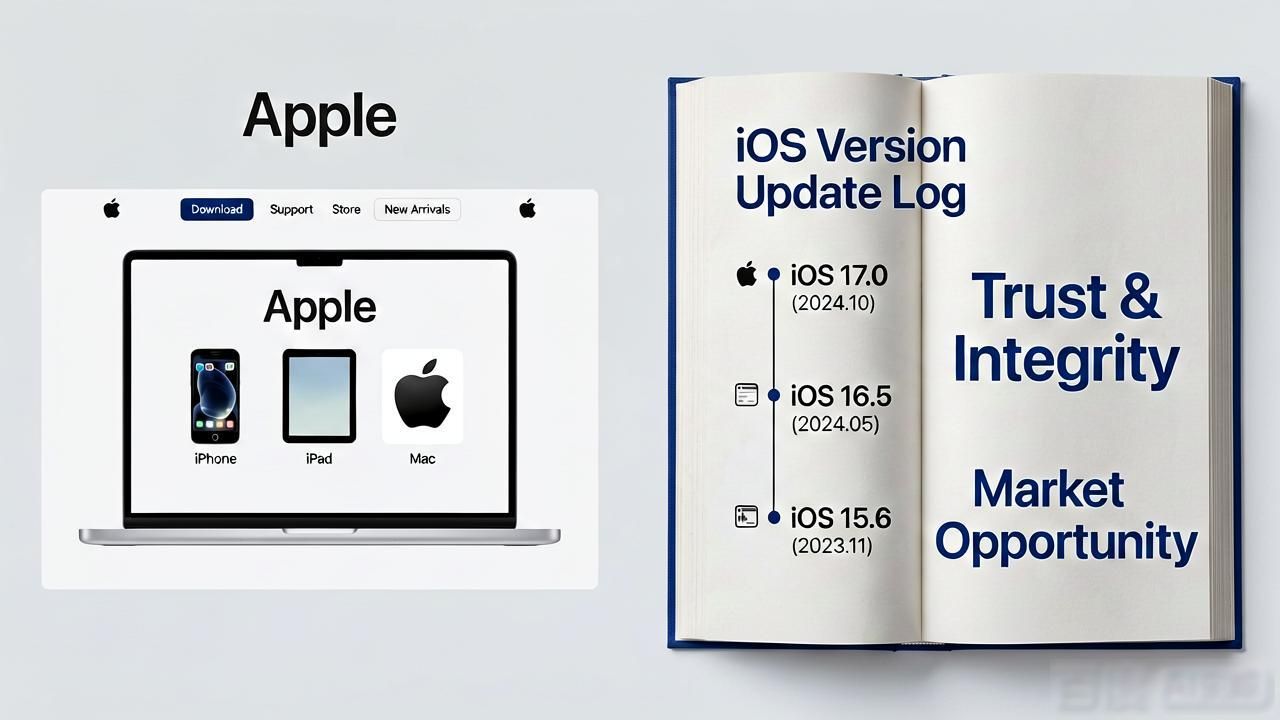 Apple

Download Support Store New Arrivals

Apple

iPhone iPad Mac

iOS Version Update Log

iOS 17.0 (2024.10)

iOS 16.5 (2024.05)

iOS 15.6 (2023.11)

Trust & Integrity

Market Opportunity